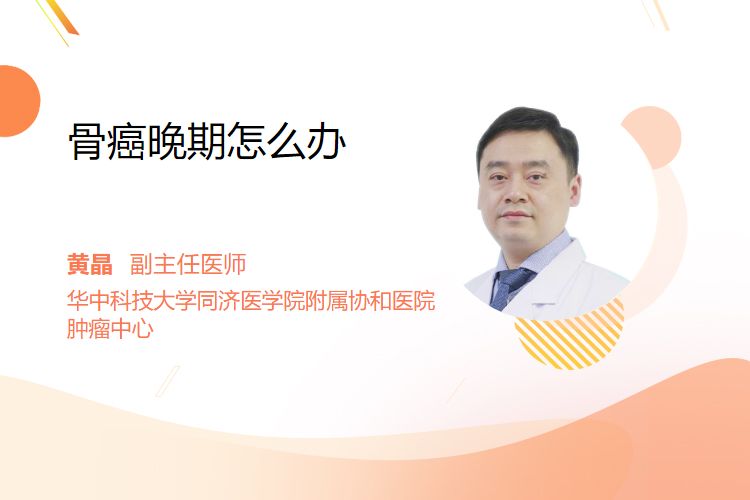 骨癌晚期怎么办

黄晶 副主任医师
华中科技大学同济医学院附属协和医院
肿瘤中心